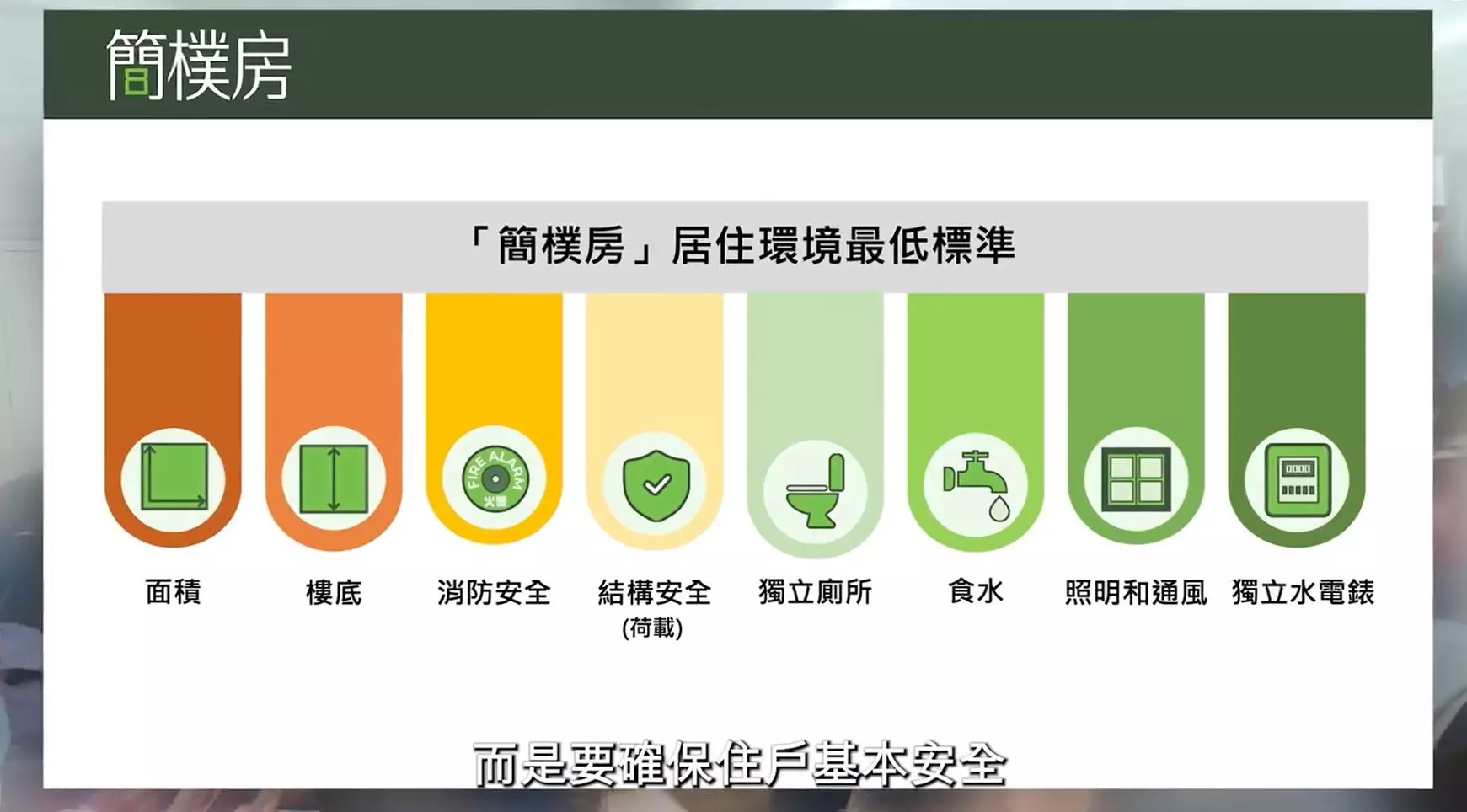 簡樸房

「簡樸房」居住環境最低標準

FIRE ALARM 火警

面積

樓底

消防安全

結構安全 (荷載)

獨立廁所

食水

照明和通風

獨立水電錶

而是要確保住戶基本安全